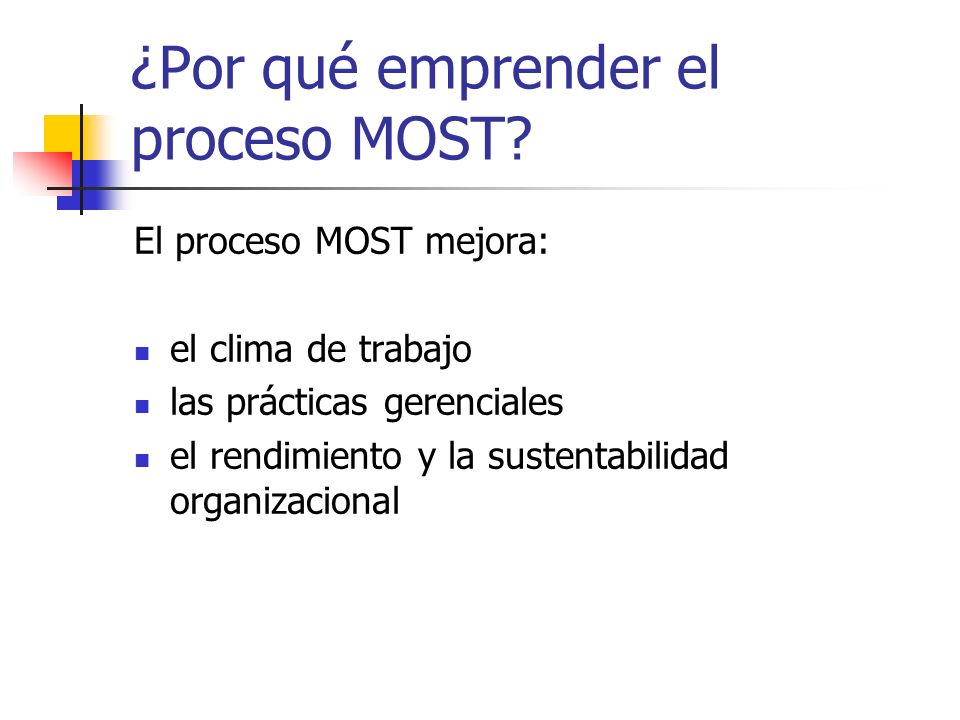 ¿Por qué emprender el proceso MOST?

El proceso MOST mejora:

- el clima de trabajo
- las prácticas gerenciales
- el rendimiento y la sustentabilidad organizacional